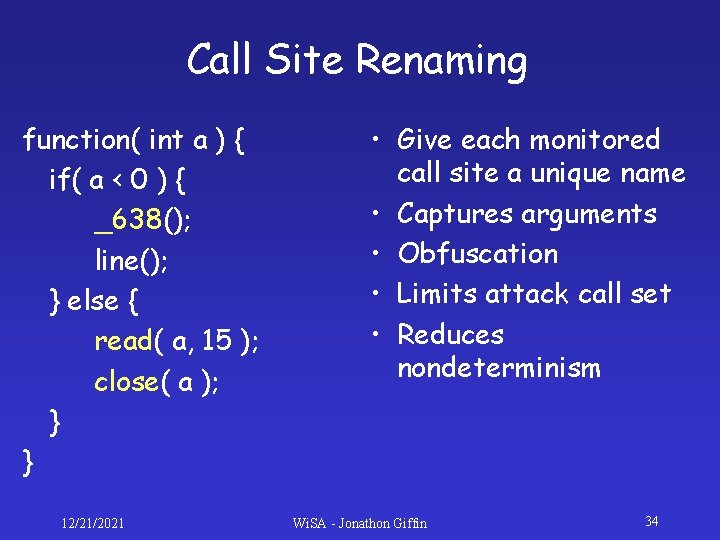 Call Site Renaming

function( int a ) {
  if( a < 0 ) {
    _638();
    line();
  } else {
    read( a, 15 );
    close( a );
  }
}

• Give each monitored call site a unique name
• Captures arguments
• Obfuscation
• Limits attack call set
• Reduces nondeterminism

12/21/2021

WiSA - Jonathon Giffin

34